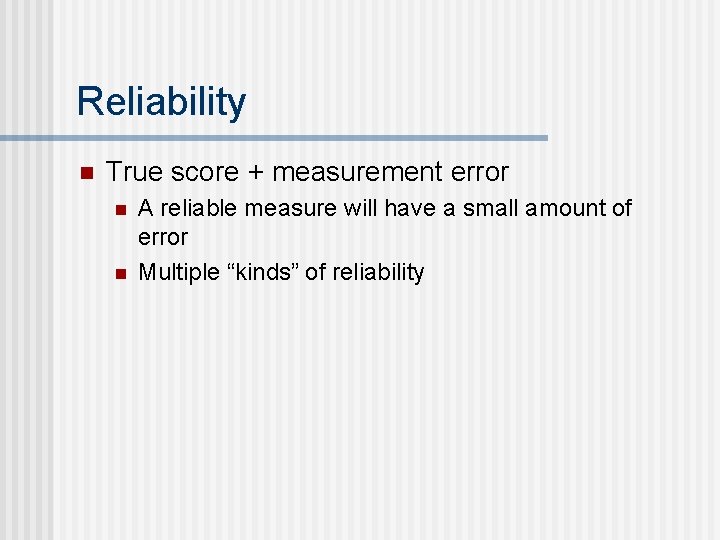 Reliability

True score + measurement error

A reliable measure will have a small amount of error

Multiple “kinds” of reliability